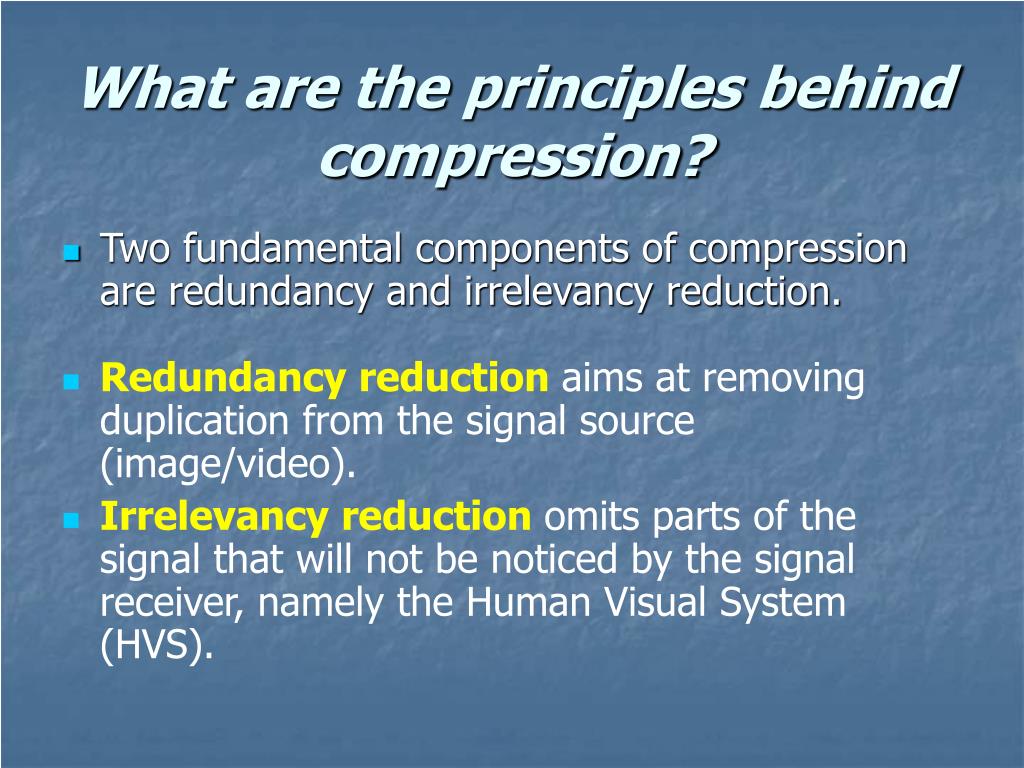 What are the principles behind compression?

Two fundamental components of compression are redundancy and irrelevancy reduction.

Redundancy reduction aims at removing duplication from the signal source (image/video).

Irrelevancy reduction omits parts of the signal that will not be noticed by the signal receiver, namely the Human Visual System (HVS).